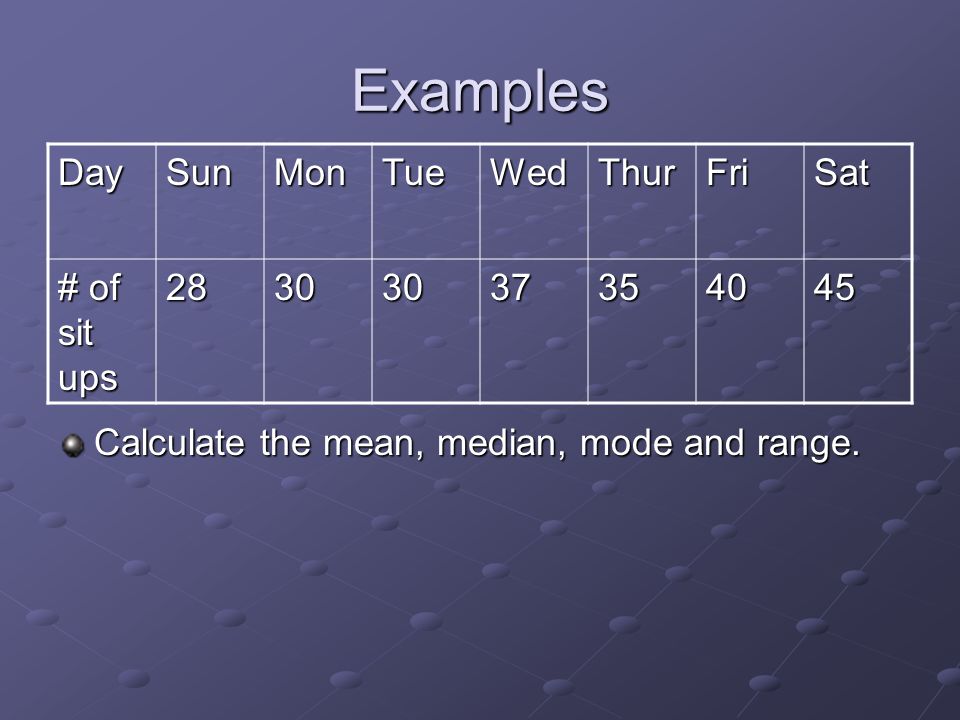 Examples

| Day | Sun | Mon | Tue | Wed | Thur | Fri | Sat |
|---|---|---|---|---|---|---|---|
| # of sit ups | 28 | 30 | 30 | 37 | 35 | 40 | 45 |

Calculate the mean, median, mode and range.